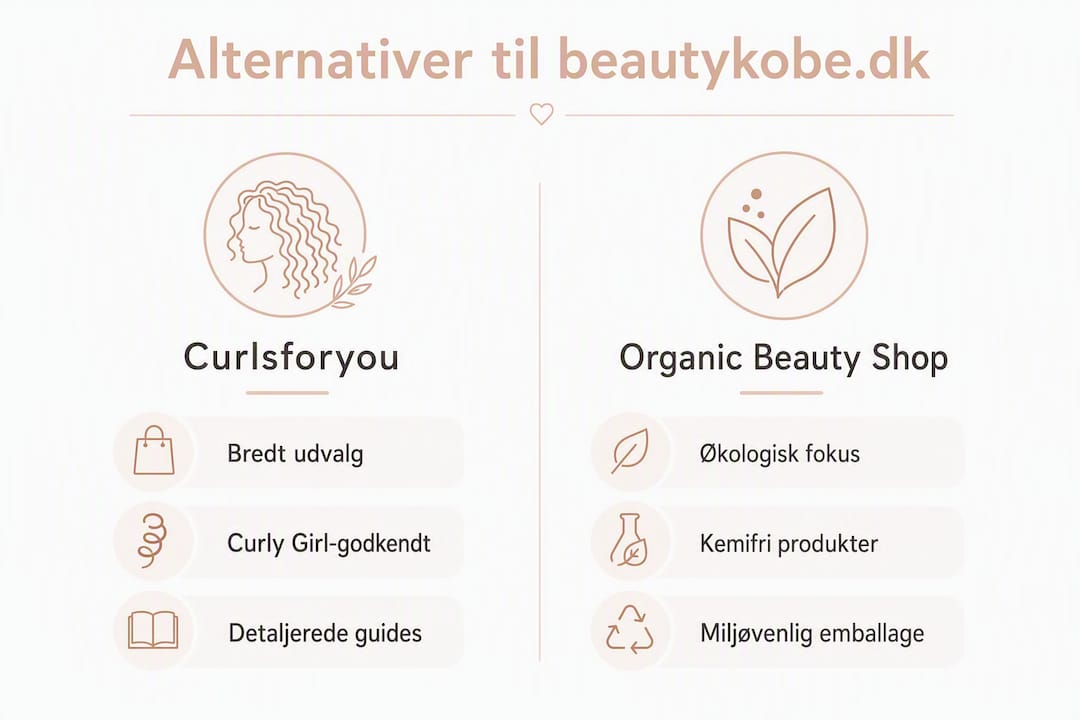 Alternativer til beautykobe.dk

Curlsforyou

Bredt udvalg

Curly Girl-godkendt

Detaljerede guides

Organic Beauty Shop

Økologisk fokus

Kemifri produkter

Miljøvenlig emballage